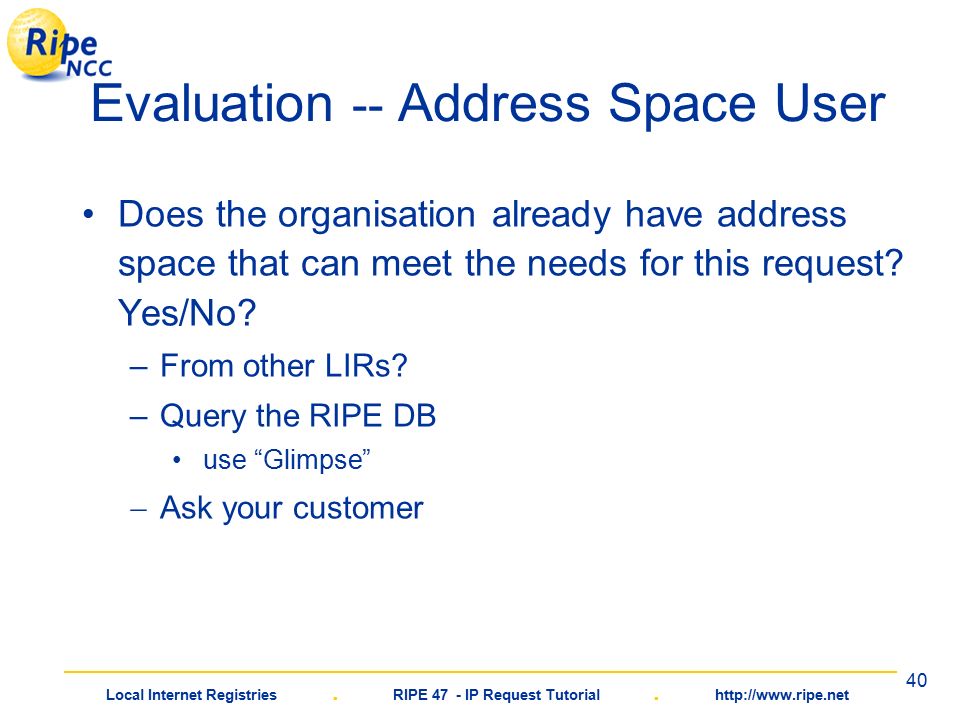 Ripe NCC

Evaluation -- Address Space User

• Does the organisation already have address space that can meet the needs for this request? Yes/No?
– From other LIRs?
– Query the RIPE DB
• use “Glimpse”
– Ask your customer

40

Local Internet Registries . RIPE 47 - IP Request Tutorial . http://www.ripe.net